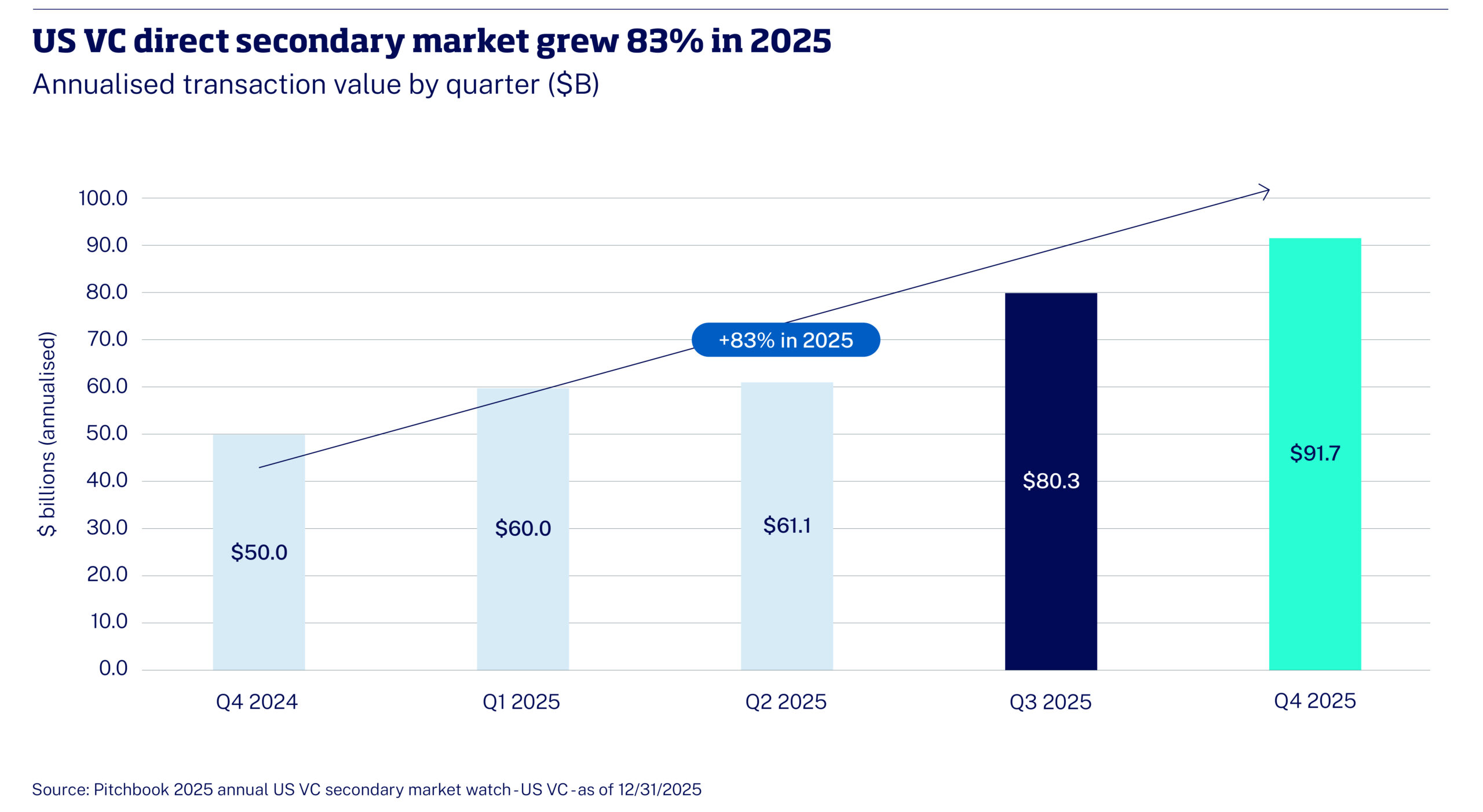 US VC direct secondary market grew 83% in 2025

Annualised transaction value by quarter ($B)

$ billions (annualised)

100.0
90.0
80.0
70.0
60.0
50.0
40.0
30.0
20.0
10.0
0.0

+83% in 2025

$50.0
$60.0
$61.1
$80.3
$91.7

Q4 2024
Q1 2025
Q2 2025
Q3 2025
Q4 2025

Source: Pitchbook 2025 annual US VC secondary market watch - US VC - as of 12/31/2025